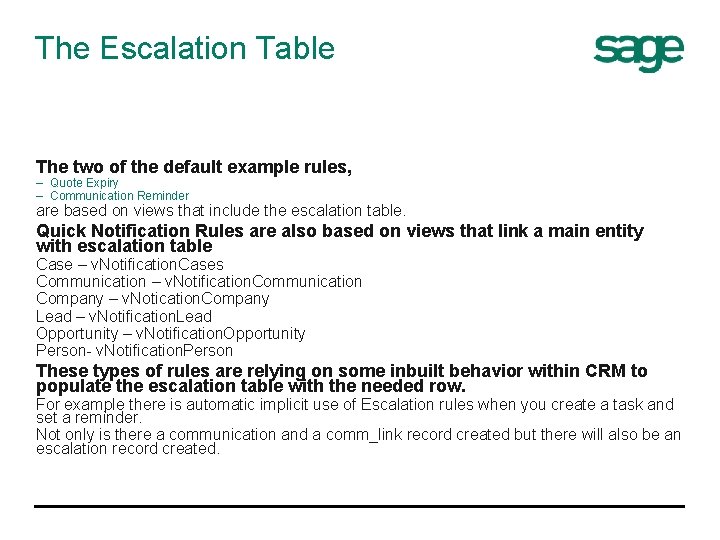 The Escalation Table

sage

The two of the default example rules,
– Quote Expiry
– Communication Reminder
are based on views that include the escalation table.

Quick Notification Rules are also based on views that link a main entity with escalation table
Case – vNotificationCases
Communication – vNotificationCommunication
Company – vNoticationCompany
Lead – vNotificationLead
Opportunity – vNotificationOpportunity
Person- vNotificationPerson

These types of rules are relying on some inbuilt behavior within CRM to populate the escalation table with the needed row.
For example there is automatic implicit use of Escalation rules when you create a task and set a reminder.
Not only is there a communication and a comm_link record created but there will also be an escalation record created.